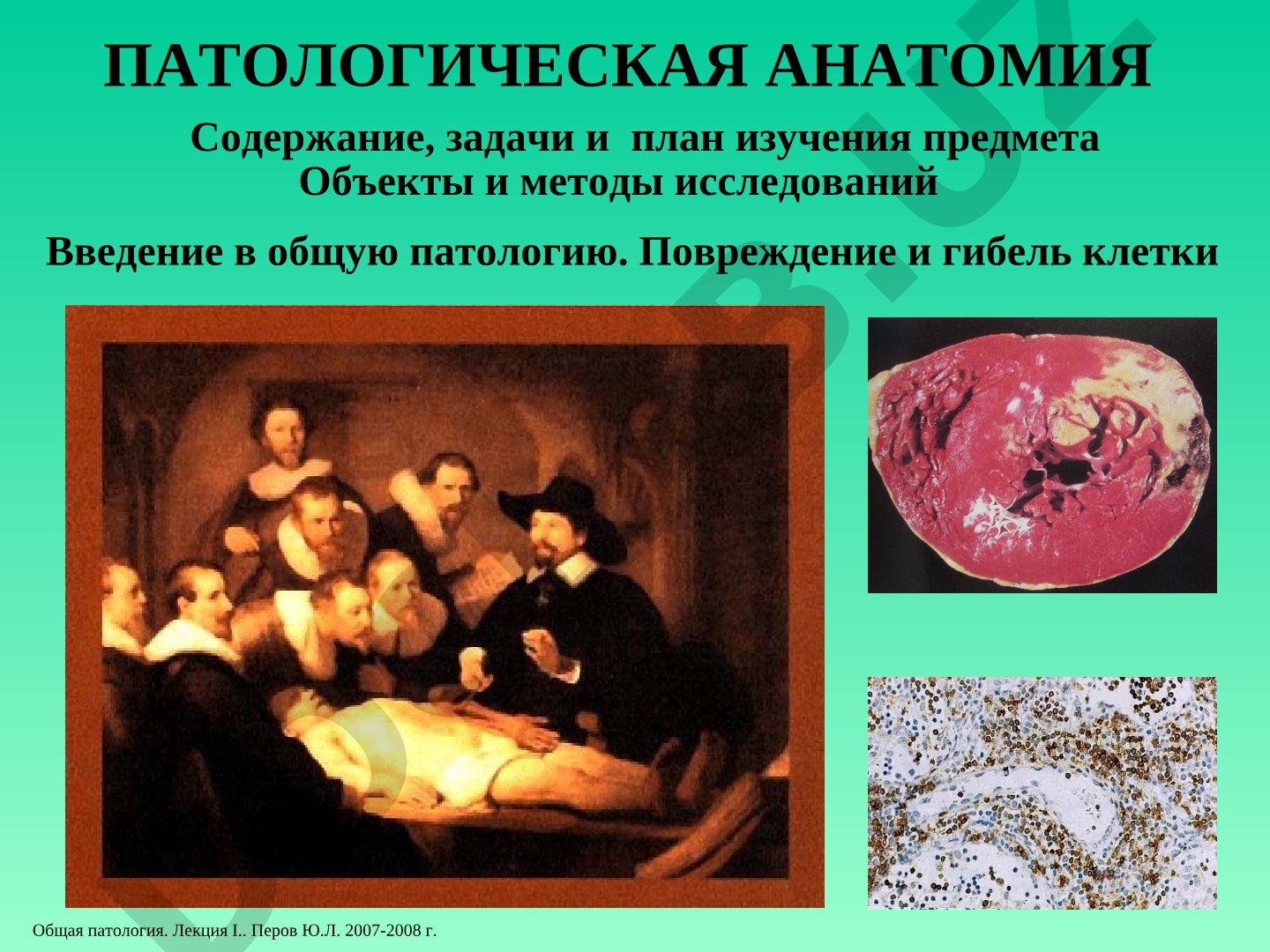 ПАТОЛОГИЧЕСКАЯ АНАТОМИЯ

Содержание, задачи и план изучения предмета
Объекты и методы исследований

Введение в общую патологию. Повреждение и гибель клетки

Общая патология. Лекция I.. Перов Ю.Л. 2007-2008 г.